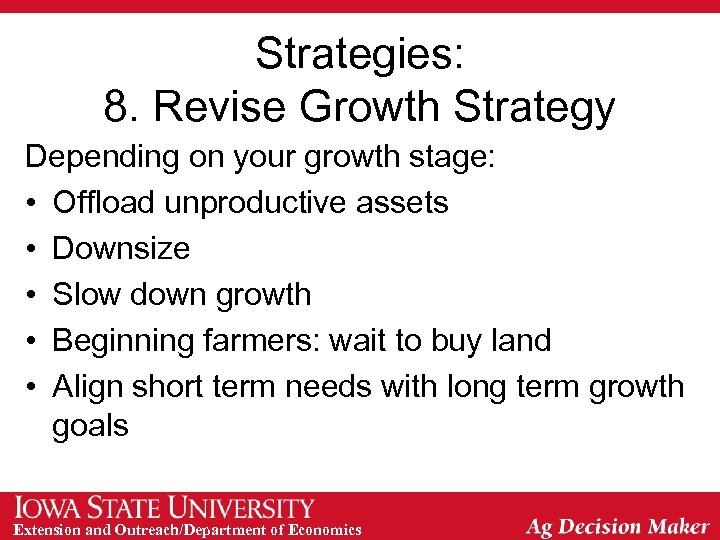 Strategies:
8. Revise Growth Strategy

Depending on your growth stage:

• Offload unproductive assets
• Downsize
• Slow down growth
• Beginning farmers: wait to buy land
• Align short term needs with long term growth goals

IOWA STATE UNIVERSITY
Extension and Outreach/Department of Economics

Ag Decision Maker